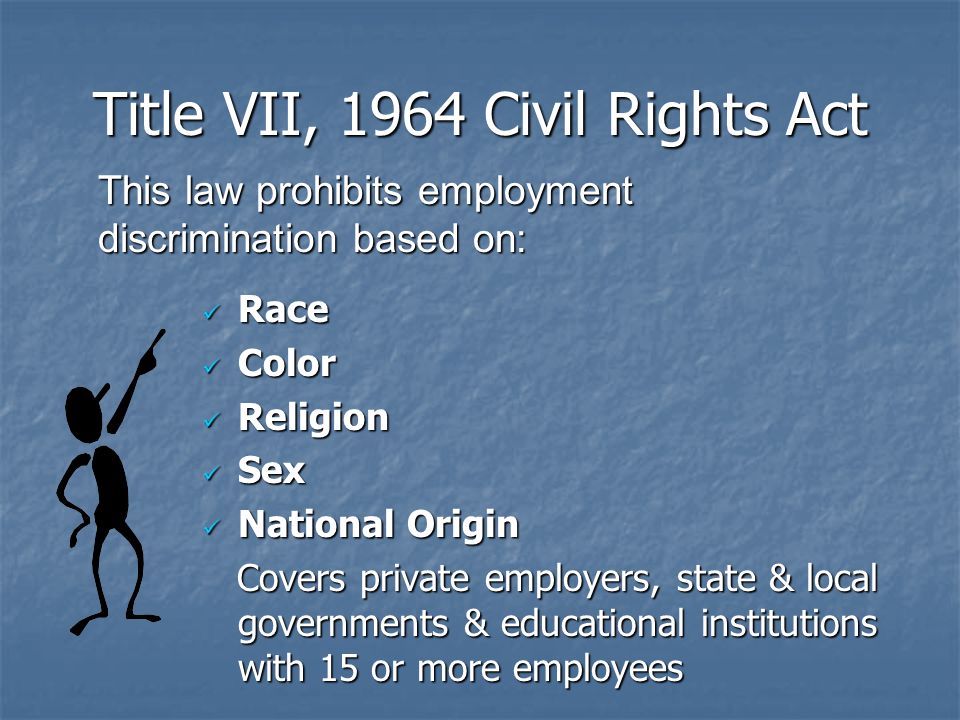 Title VII, 1964 Civil Rights Act

This law prohibits employment discrimination based on:

✓ Race
✓ Color
✓ Religion
✓ Sex
✓ National Origin

Covers private employers, state & local governments & educational institutions with 15 or more employees